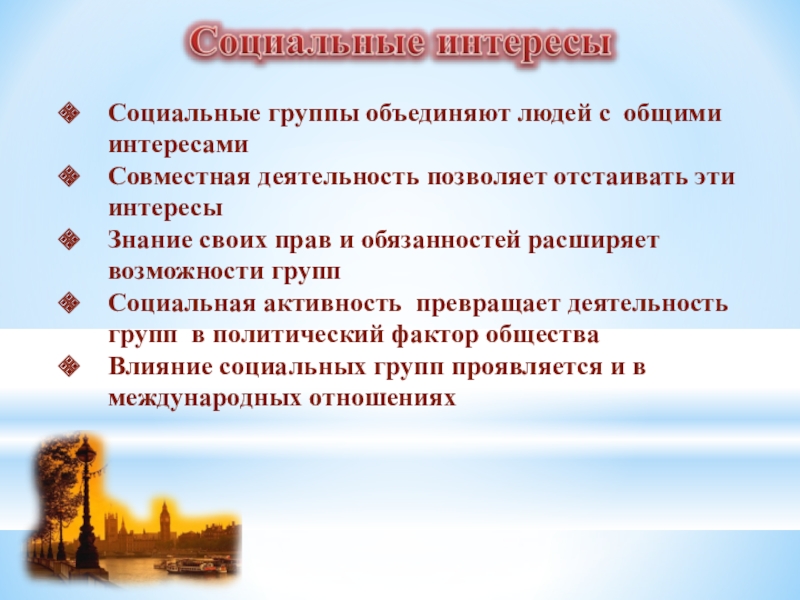 Социальные интересы

Социальные группы объединяют людей с общими интересами

Совместная деятельность позволяет отстаивать эти интересы

Знание своих прав и обязанностей расширяет возможности групп

Социальная активность превращает деятельность групп в политический фактор общества

Влияние социальных групп проявляется и в международных отношениях